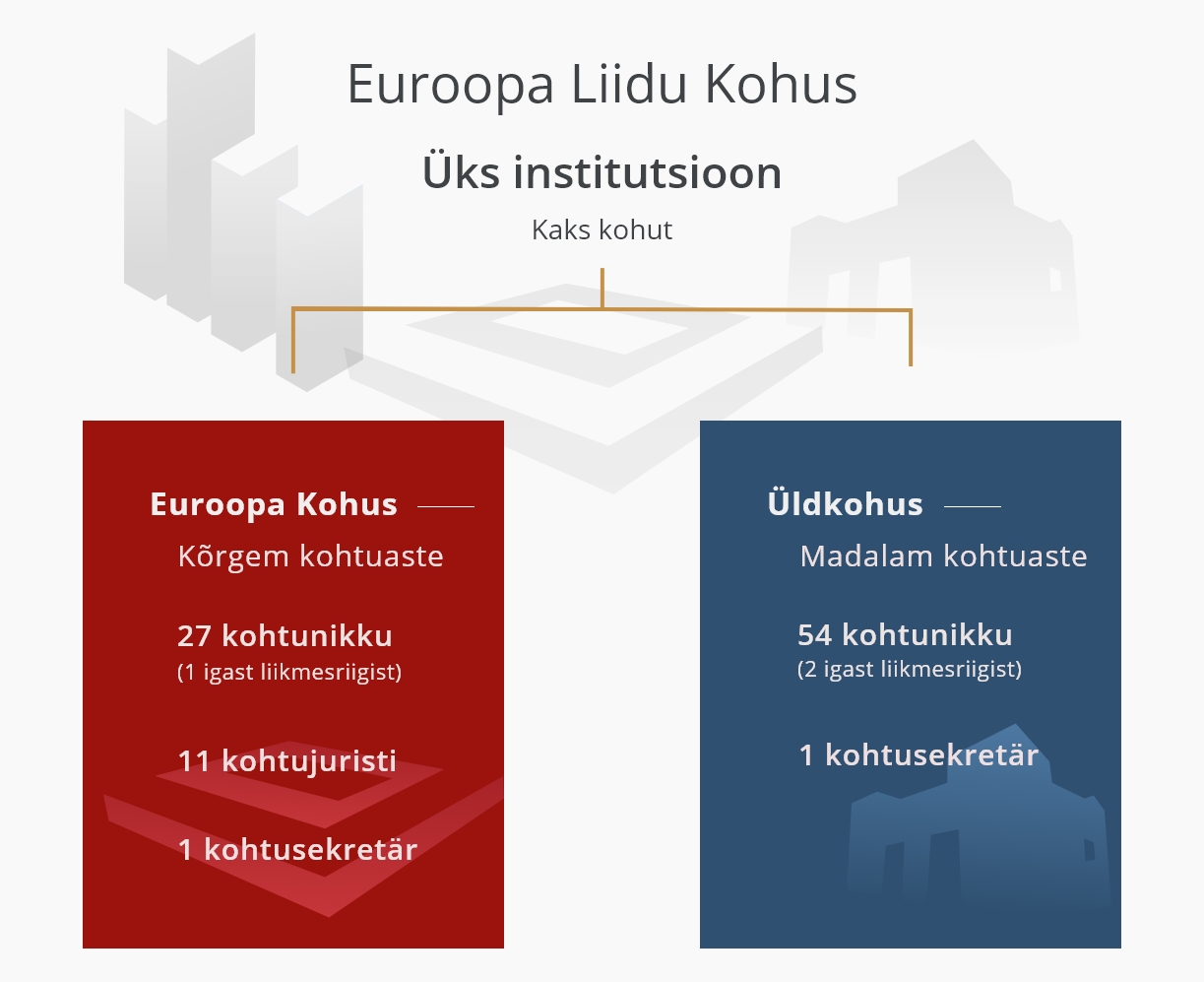 Euroopa Liidu Kohus

Üks institutsioon

Kaks kohut

Euroopa Kohus

Kõrgem kohtuaste

27 kohtunikku
(1 igast liikmesriigist)

11 kohtujuristi

1 kohtusekretär

Üldkohus

Madalam kohtuaste

54 kohtunikku
(2 igast liikmesriigist)

1 kohtusekretär